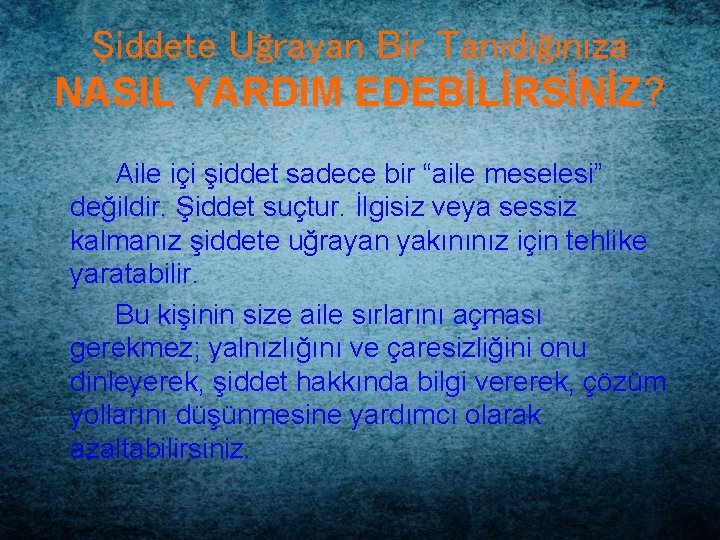 Şiddete Uğrayan Bir Tanıdığınıza
NASIL YARDIM EDEBİLİRSİNİZ?

Aile içi şiddet sadece bir “aile meselesi” değildir. Şiddet suçtur. İlgisiz veya sessiz kalmanız şiddete uğrayan yakınınız için tehlike yaratabilir.

Bu kişinin size aile sırlarını açması gerekmez; yalnızlığını ve çaresizliğini onu dinleyerek, şiddet hakkında bilgi vererek, çözüm yollarını düşünmesine yardımcı olarak azaltabilirsiniz.